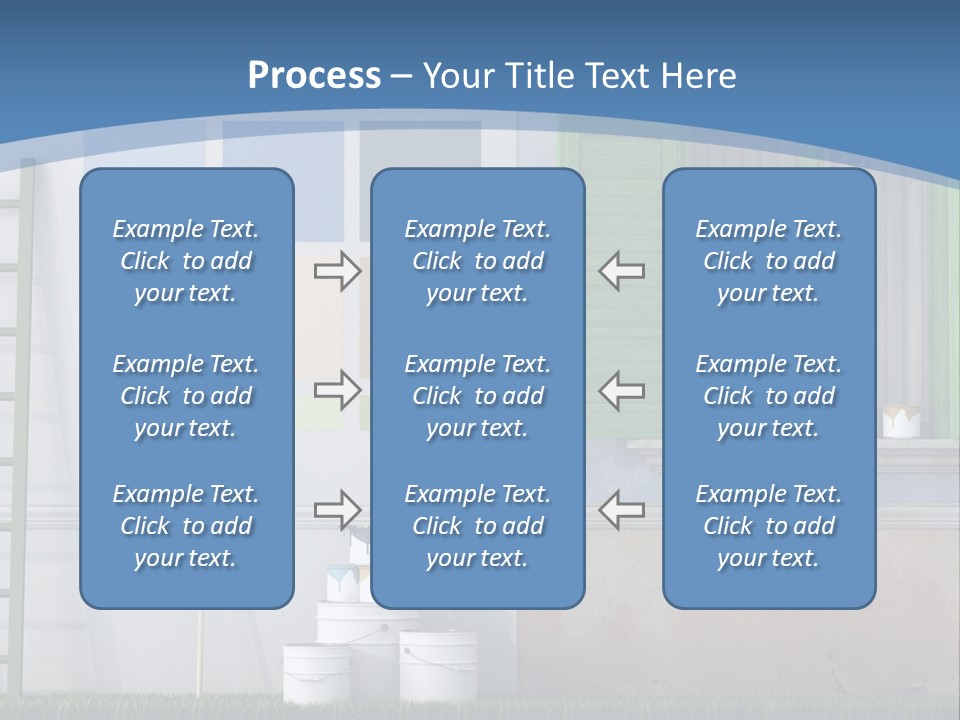 Process – Your Title Text Here

Example Text. Click to add your text.

Example Text. Click to add your text.

Example Text. Click to add your text.

Example Text. Click to add your text.

Example Text. Click to add your text.

Example Text. Click to add your text.

Example Text. Click to add your text.

Example Text. Click to add your text.

Example Text. Click to add your text.